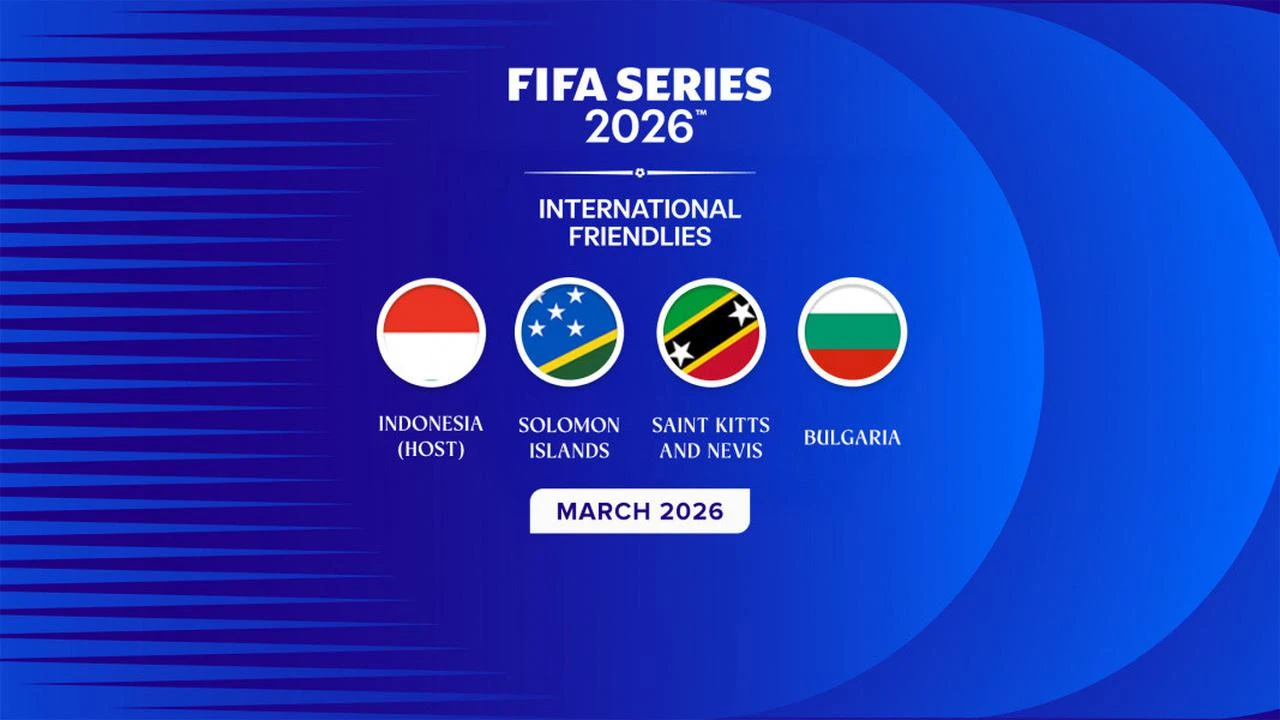 FIFA SERIES 2026™

INTERNATIONAL FRIENDLIES

INDONESIA (HOST)

SOLOMON ISLANDS

SAINT KITTS AND NEVIS

BULGARIA

MARCH 2026